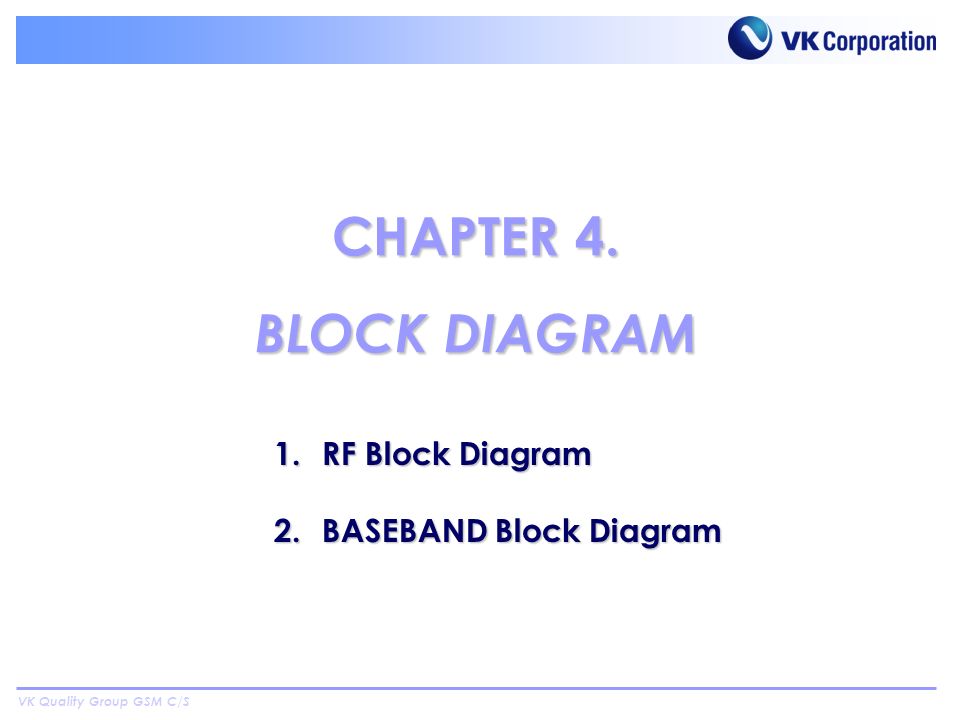 VK Corporation

CHAPTER 4.

BLOCK DIAGRAM

1. RF Block Diagram

2. BASEBAND Block Diagram

VK Quality Group GSM C/S